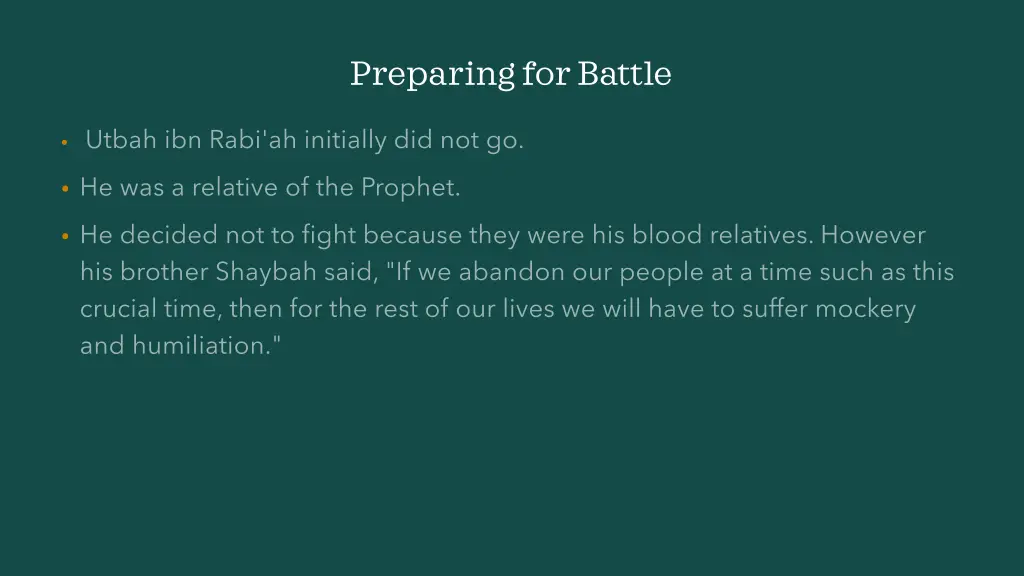 Preparing for Battle

• Utbah ibn Rabi'ah initially did not go.

• He was a relative of the Prophet.

• He decided not to fight because they were his blood relatives. However his brother Shaybah said, "If we abandon our people at a time such as this crucial time, then for the rest of our lives we will have to suffer mockery and humiliation."